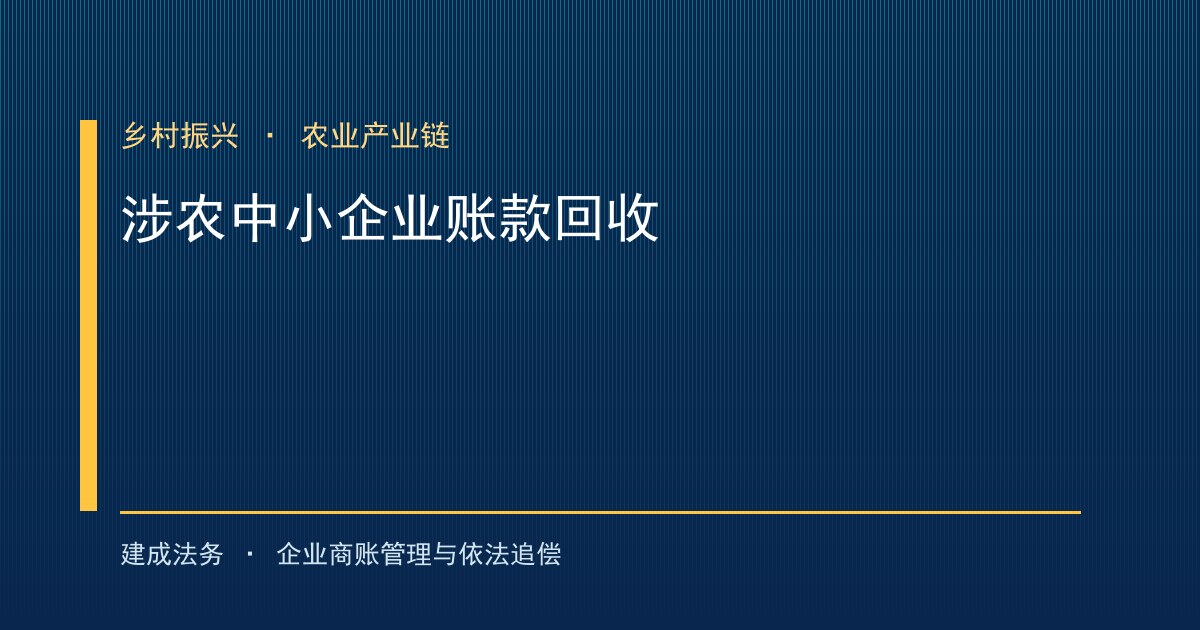 乡村振兴 · 农业产业链

涉农中小企业账款回收

建成法务 · 企业商账管理与依法追偿